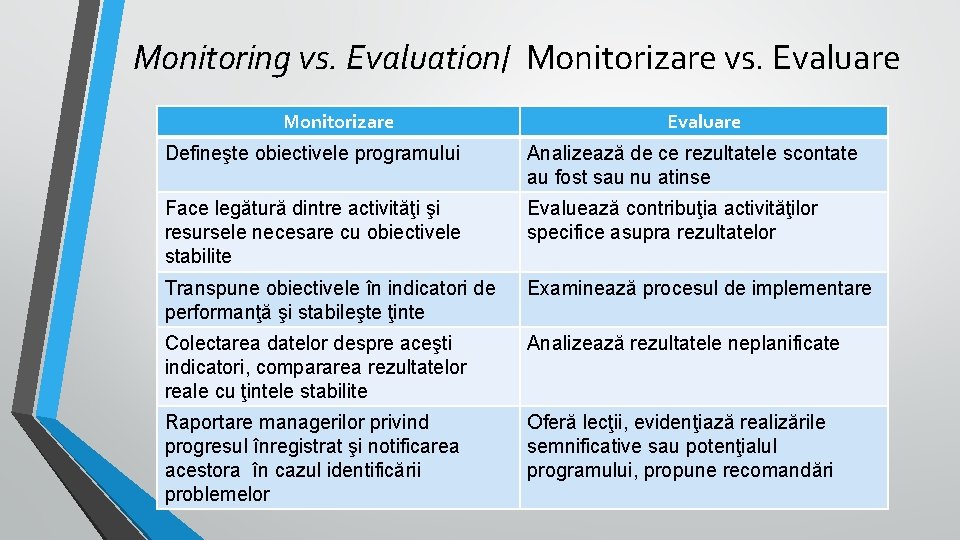 Monitoring vs. Evaluation/ Monitorizare vs. Evaluare

| Monitorizare | Evaluare |
|---|---|
| Defineşte obiectivele programului | Analizează de ce rezultatele scontate au fost sau nu atinse |
| Face legătură dintre activităţi şi resursele necesare cu obiectivele stabilite | Evaluează contribuţia activităţilor specifice asupra rezultatelor |
| Transpune obiectivele în indicatori de performanţă şi stabileşte ţinte | Examinează procesul de implementare |
| Colectarea datelor despre aceşti indicatori, compararea rezultatelor reale cu ţintele stabilite | Analizează rezultatele neplanificate |
| Raportare managerilor privind progresul înregistrat şi notificarea acestora în cazul identificării problemelor | Oferă lecţii, evidenţiază realizările semnificative sau potenţialul programului, propune recomandări |